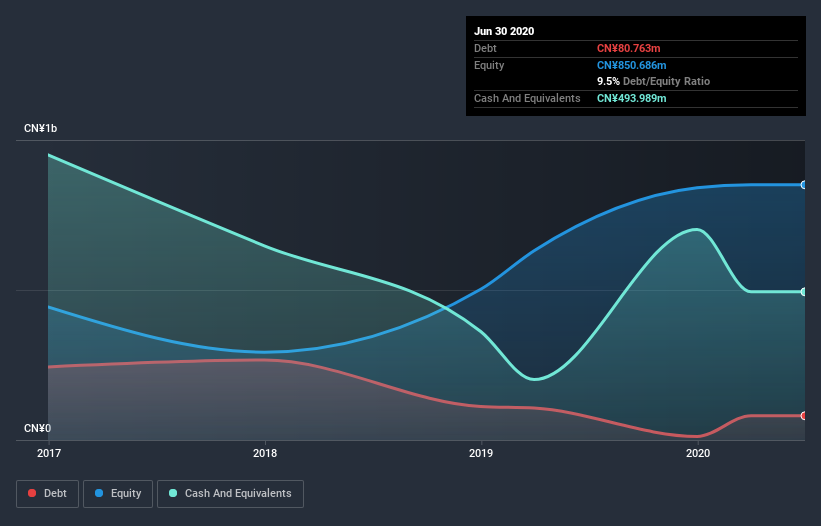 Jun 30 2020

| | |
|---|---|
| Debt | CN¥80.763m |
| Equity | CN¥850.686m |
| | 9.5% Debt/Equity Ratio |
| Cash And Equivalents | CN¥493.989m |

CN¥1b

CN¥0

2017
2018
2019
2020

Debt
Equity
Cash And Equivalents